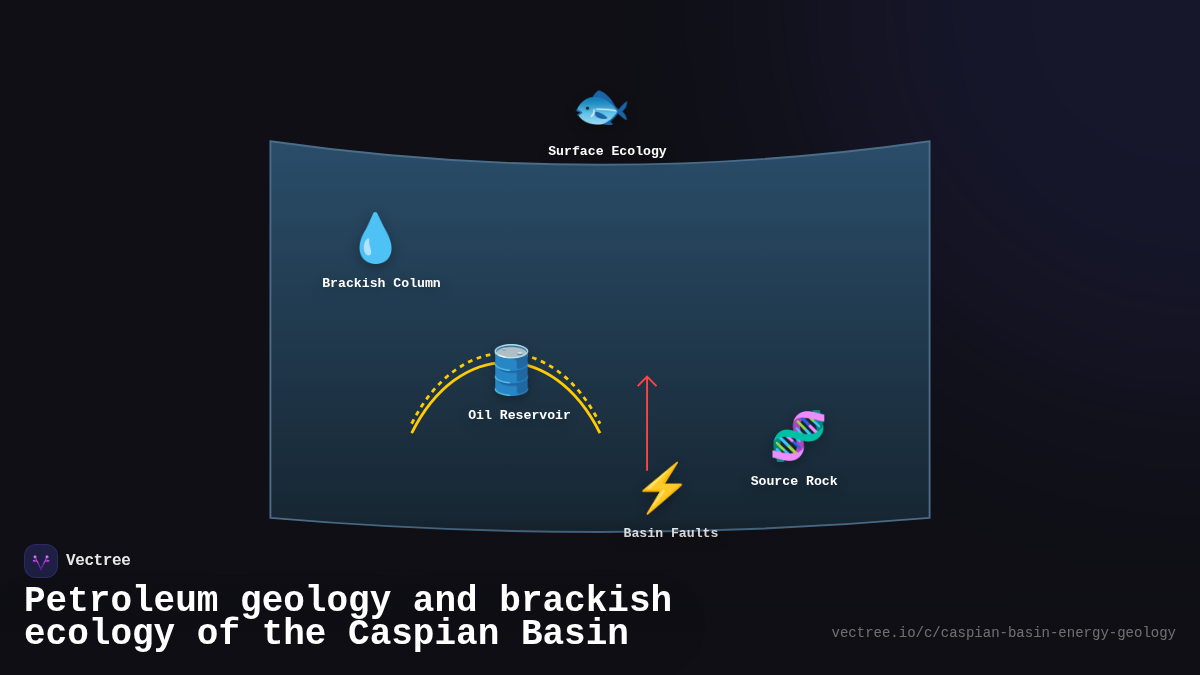 Surface Ecology

Brackish Column

Oil Reservoir

Source Rock

Basin Faults

Vectree

Petroleum geology and brackish ecology of the Caspian Basin

vectree.io/c/caspian-basin-energy-geology